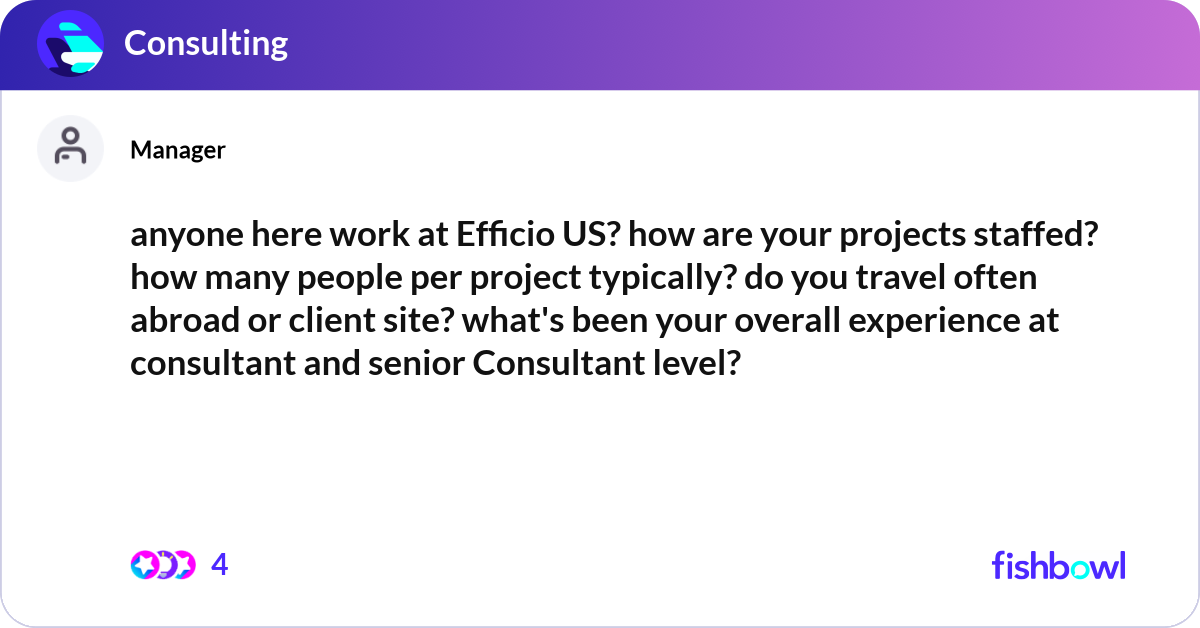 Consulting

Manager

anyone here work at Efficio US? how are your projects staffed? how many people per project typically? do you travel often abroad or client site? what's been your overall experience at consultant and senior Consultant level?

4

fishbowl